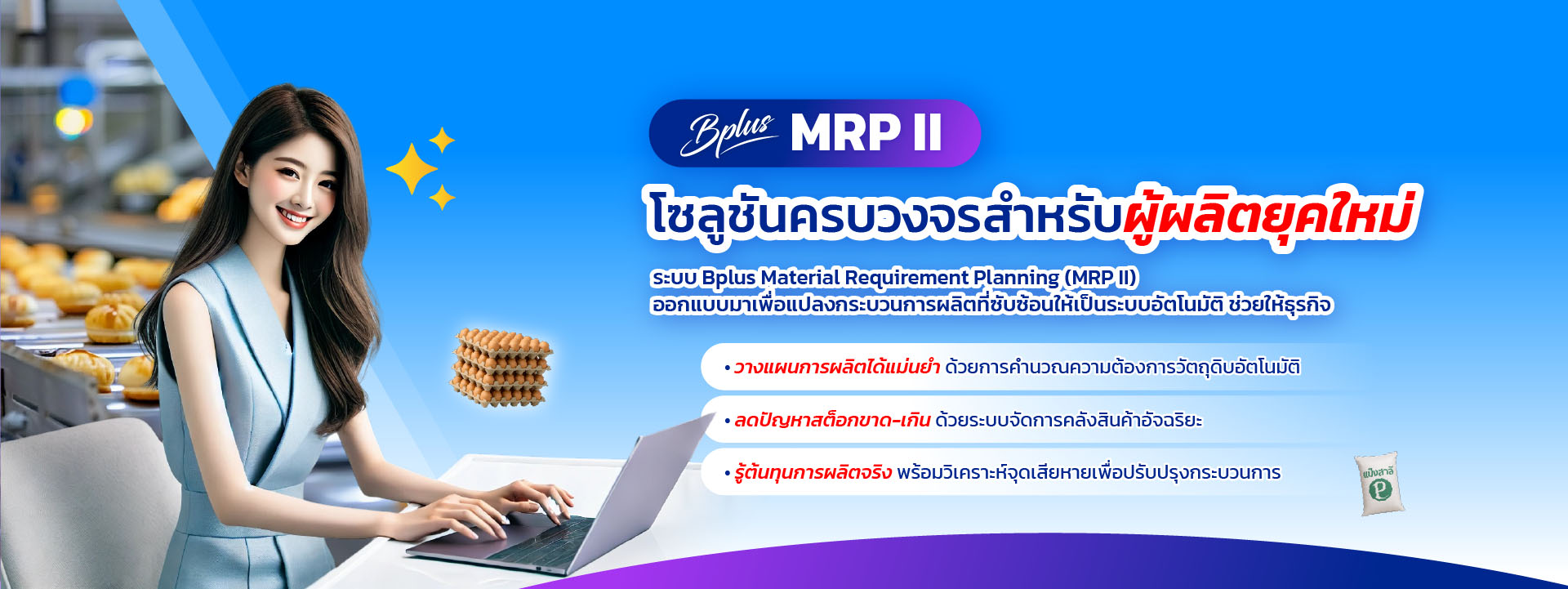 Bplus MRP II

โซลูชันครบวงจรสำหรับผู้ผลิตยุคใหม่

ระบบ Bplus Material Requirement Planning (MRP II) ออกแบบมาเพื่อแปลงกระบวนการผลิตที่ซับซ้อนให้เป็นระบบอัตโนมัติ ช่วยให้ธุรกิจ

• วางแผนการผลิตได้แม่นยำ ด้วยการคำนวณความต้องการวัตถุดิบอัตโนมัติ

• ลดปัญหาสต็อกขาด-เกิน ด้วยระบบจัดการคลังสินค้าอัจฉริยะ

• รู้ต้นทุนการผลิตจริง พร้อมวิเคราะห์จุดเสียหายเพื่อปรับปรุงกระบวนการ

แป้งสาลี
P